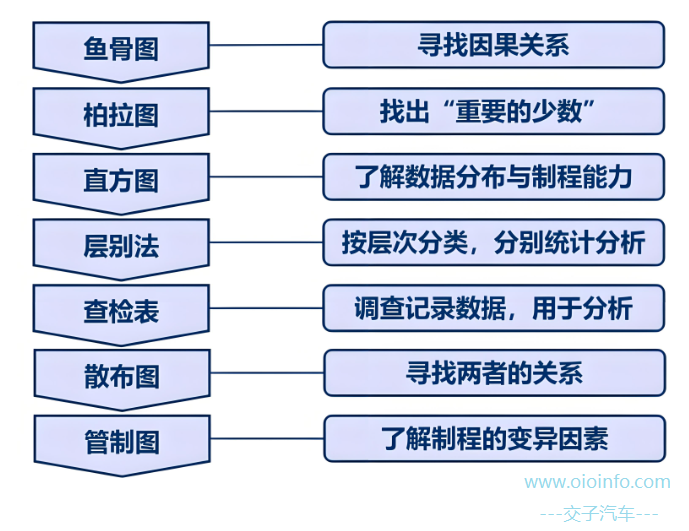 鱼骨图

寻找因果关系

柏拉图

找出“重要的少数”

直方图

了解数据分布与制程能力

层别法

按层次分类，分别统计分析

查检表

调查记录数据，用于分析

散布图

寻找两者的关系

管制图

了解制程的变异因素

www.oioinfo.com
---交子汽车---